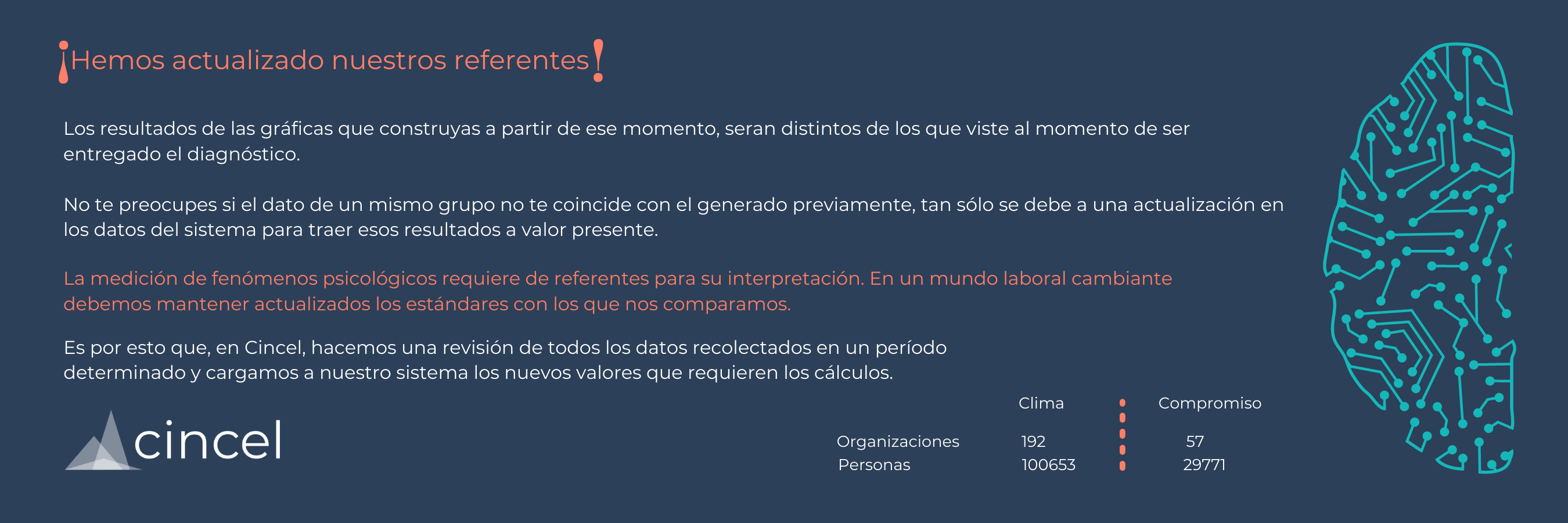 ¡Hemos actualizado nuestros referentes!

Los resultados de las gráficas que construyas a partir de ese momento, seran distintos de los que viste al momento de ser entregado el diagnóstico.

No te preocupes si el dato de un mismo grupo no te coincide con el generado previamente, tan sólo se debe a una actualización en los datos del sistema para traer esos resultados a valor presente.

La medición de fenómenos psicológicos requiere de referentes para su interpretación. En un mundo laboral cambiante debemos mantener actualizados los estándares con los que nos comparamos.

Es por esto que, en Cincel, hacemos una revisión de todos los datos recolectados en un período determinado y cargamos a nuestro sistema los nuevos valores que requieren los cálculos.

cincel

| | Clima | Compromiso |
|---|---|---|
| Organizaciones | 192 | 57 |
| Personas | 100653 | 29771 |